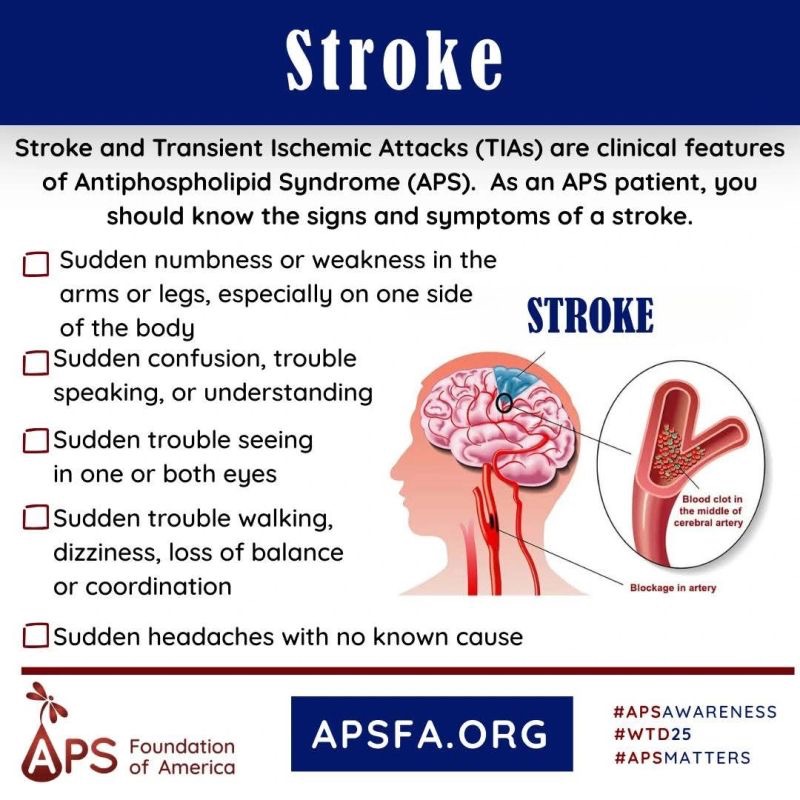 Stroke

Stroke and Transient Ischemic Attacks (TIAs) are clinical features of Antiphospholipid Syndrome (APS). As an APS patient, you should know the signs and symptoms of a stroke.

Sudden numbness or weakness in the arms or legs, especially on one side of the body

Sudden confusion, trouble speaking, or understanding

Sudden trouble seeing in one or both eyes

Sudden trouble walking, dizziness, loss of balance or coordination

Sudden headaches with no known cause

STROKE

Blood clot in the middle of cerebral artery

Blockage in artery

APS Foundation of America

APSFA.ORG

#APSAWARENESS
#WTD25
#APSMATTERS